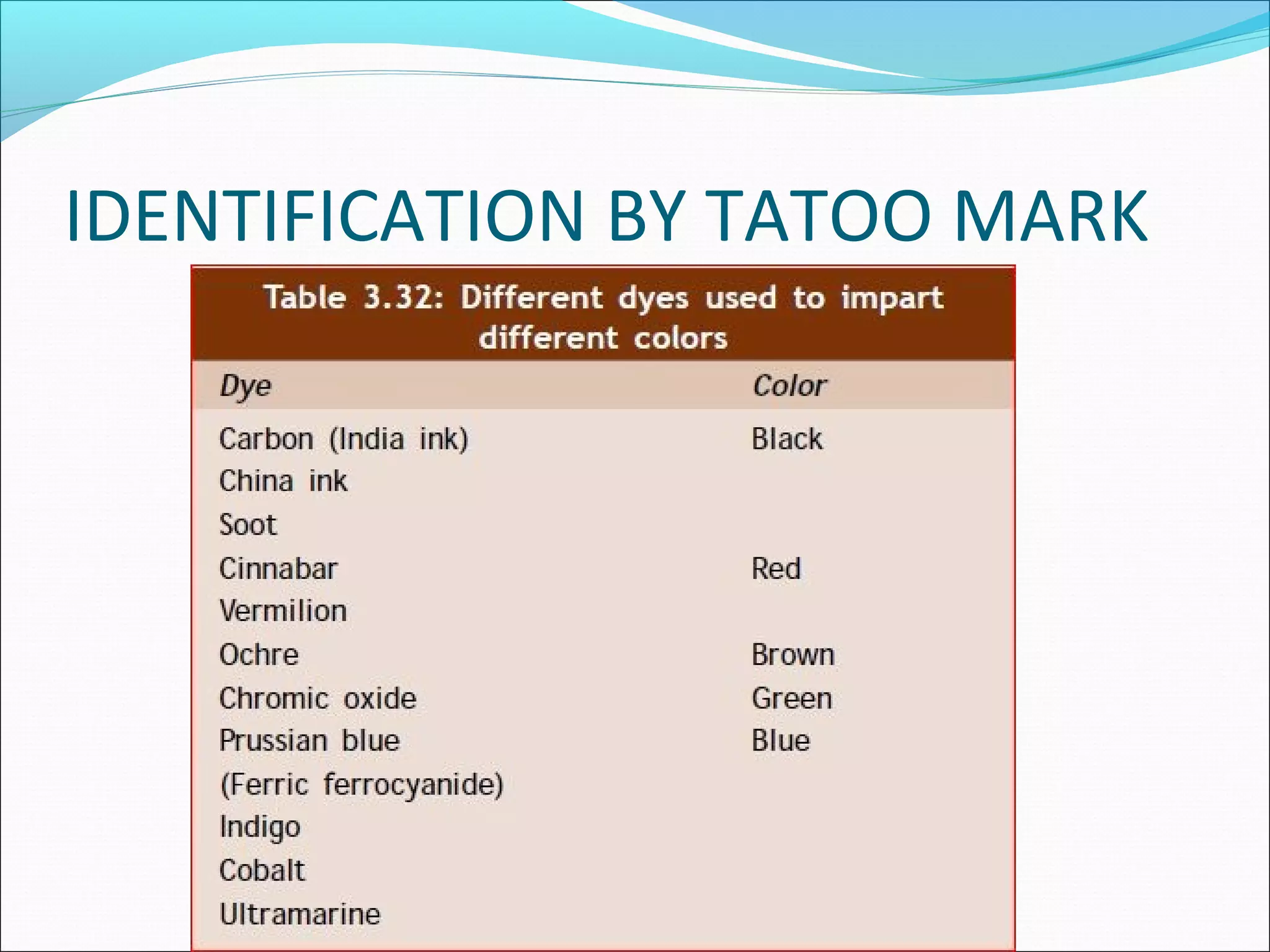 IDENTIFICATION BY TATOO MARK

Table 3.32: Different dyes used to impart different colors

| Dye | Color |
|---|---|
| Carbon (India ink) | Black |
| China ink | |
| Soot | |
| Cinnabar | Red |
| Vermilion | |
| Ochre | Brown |
| Chromic oxide | Green |
| Prussian blue | Blue |
| (Ferric ferrocyanide) | |
| Indigo | |
| Cobalt | |
| Ultramarine | |